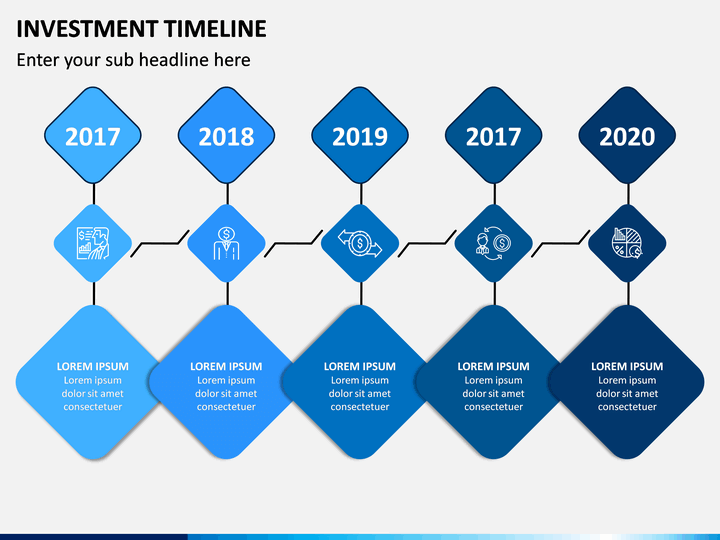 INVESTMENT TIMELINE

Enter your sub headline here

2017

2018

2019

2017

2020

LOREM IPSUM
Lorem ipsum dolor sit amet consectetuer

LOREM IPSUM
Lorem ipsum dolor sit amet consectetuer

LOREM IPSUM
Lorem ipsum dolor sit amet consectetuer

LOREM IPSUM
Lorem ipsum dolor sit amet consectetuer

LOREM IPSUM
Lorem ipsum dolor sit amet consectetuer